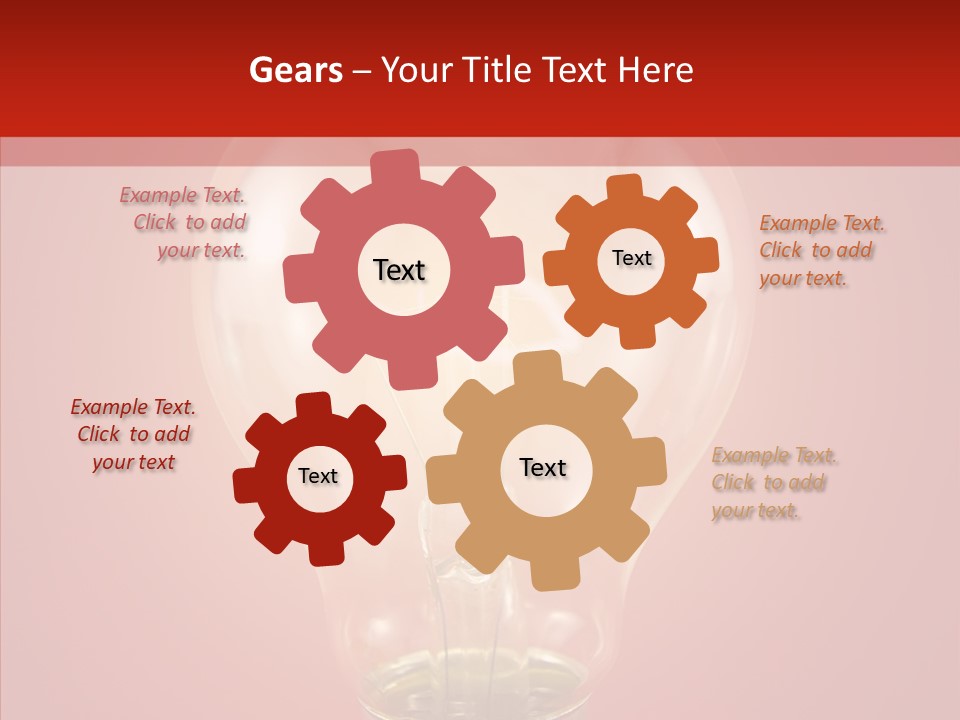 Gears – Your Title Text Here

Example Text. Click to add your text.

Text

Text

Example Text. Click to add your text.

Example Text. Click to add your text

Text

Text

Example Text. Click to add your text.